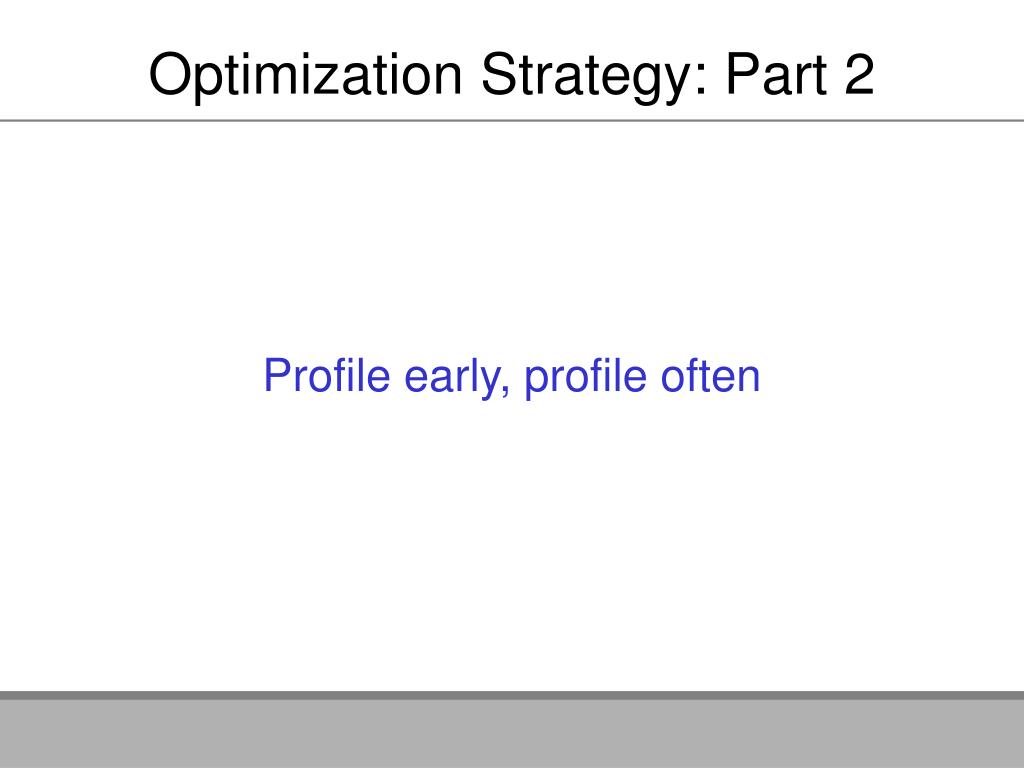 Optimization Strategy: Part 2

Profile early, profile often